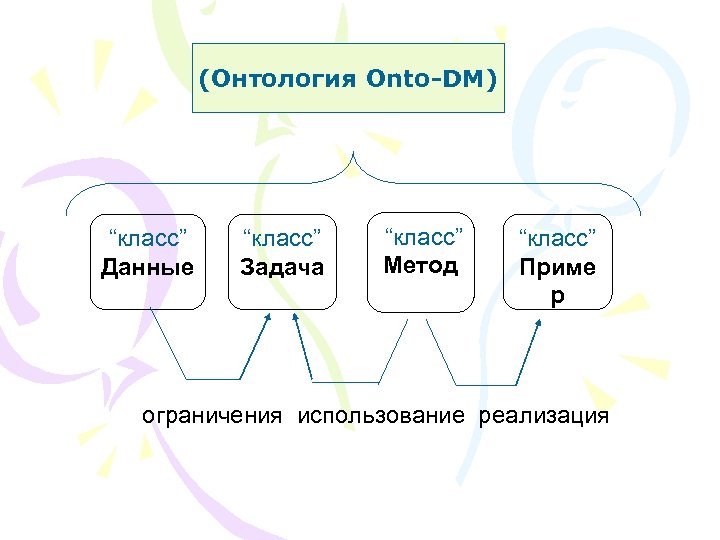 (Онтология Onto-DM)

“класс” Данные

“класс” Задача

“класс” Метод

“класс” Приме р

ограничения использование реализация